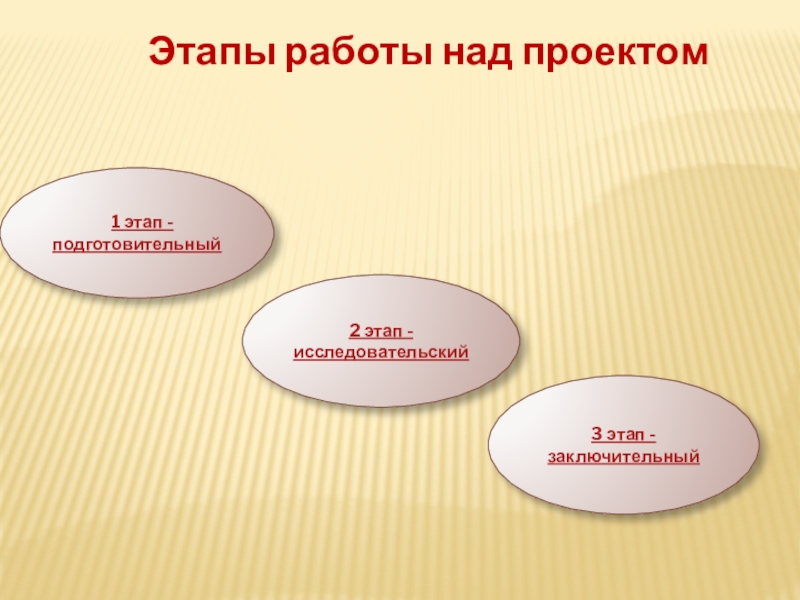 Этапы работы над проектом

1 этап - подготовительный

2 этап - исследовательский

3 этап - заключительный